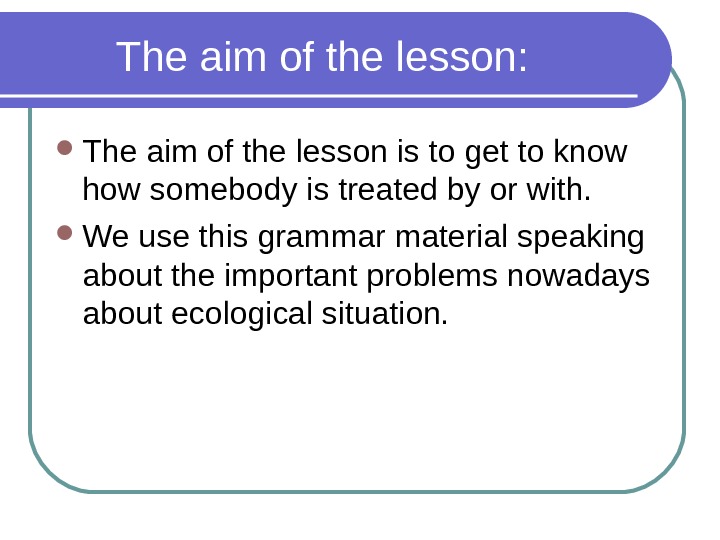 The aim of the lesson:

- The aim of the lesson is to get to know how somebody is treated by or with.
- We use this grammar material speaking about the important problems nowadays about ecological situation.